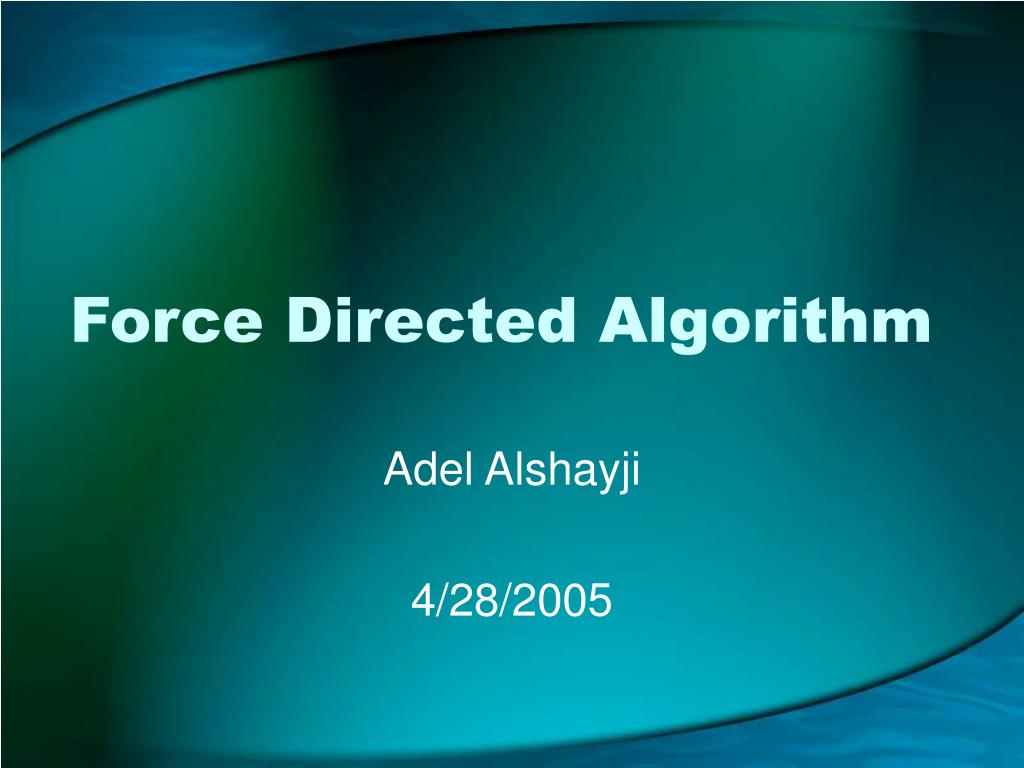 Force Directed Algorithm

Adel Alshayji

4/28/2005